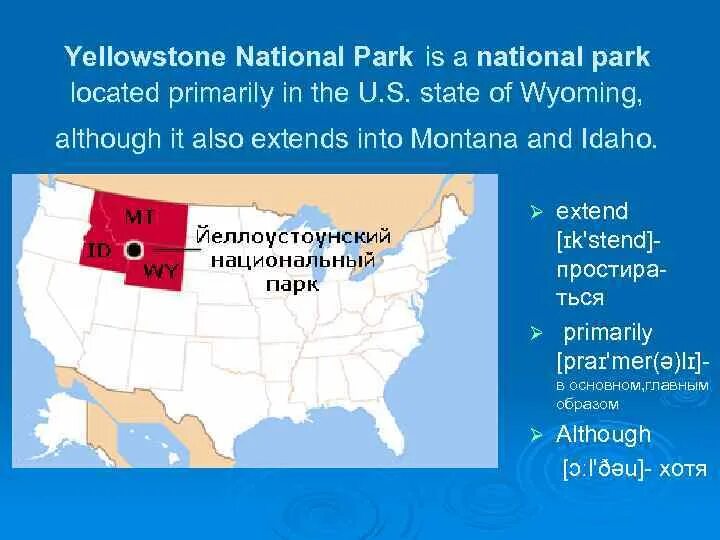 Yellowstone National Park is a national park located primarily in the U.S. state of Wyoming, although it also extends into Montana and Idaho.

MT
ID
WY
Йеллоустоунский национальный парк

➢ extend [ɪk'stend]- простираться

➢ primarily [praɪ'mer(ə)lɪ]- в основном,главным образом

➢ Although [ɔ:l'ðəu]- хотя